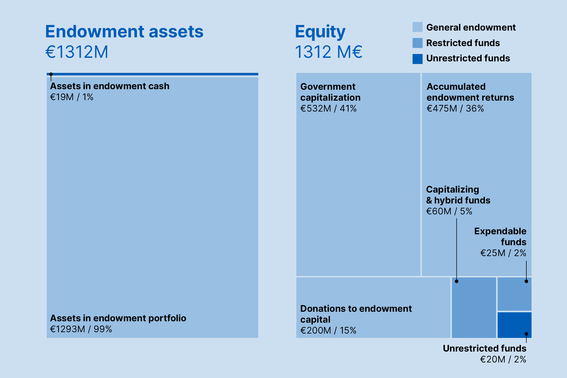 Endowment assets
€1312M

Assets in endowment cash
€19M / 1%

Assets in endowment portfolio
€1293M / 99%

Equity
1312 M€

General endowment
Restricted funds
Unrestricted funds

Government capitalization
€532M / 41%

Accumulated endowment returns
€475M / 36%

Capitalizing & hybrid funds
€60M / 5%

Expendable funds
€25M / 2%

Donations to endowment capital
€200M / 15%

Unrestricted funds
€20M / 2%